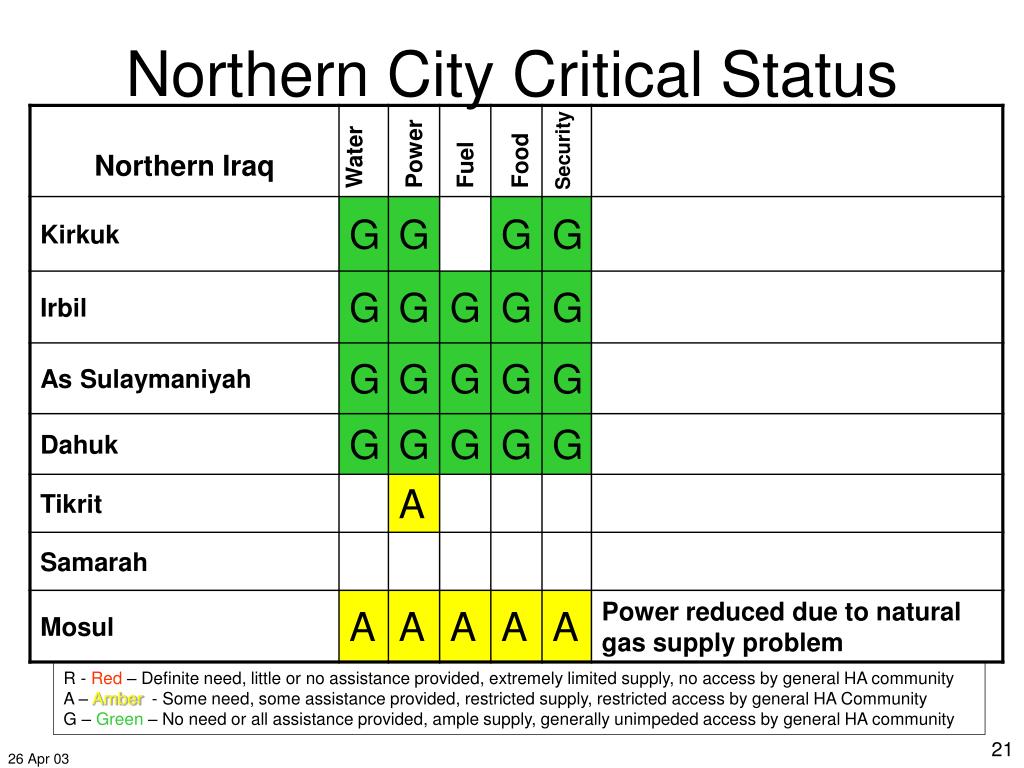 Northern City Critical Status

| Northern Iraq | Water | Power | Fuel | Food | Security | |
|---|---|---|---|---|---|---|
| Kirkuk | G | G | | G | G | |
| Irbil | G | G | G | G | G | |
| As Sulaymaniyah | G | G | G | G | G | |
| Dahuk | G | G | G | G | G | |
| Tikrit | | A | | | | |
| Samarah | | | | | | |
| Mosul | A | A | A | A | A | Power reduced due to natural gas supply problem |

R - Red – Definite need, little or no assistance provided, extremely limited supply, no access by general HA community
A – Amber - Some need, some assistance provided, restricted supply, restricted access by general HA Community
G – Green – No need or all assistance provided, ample supply, generally unimpeded access by general HA community

26 Apr 03

21